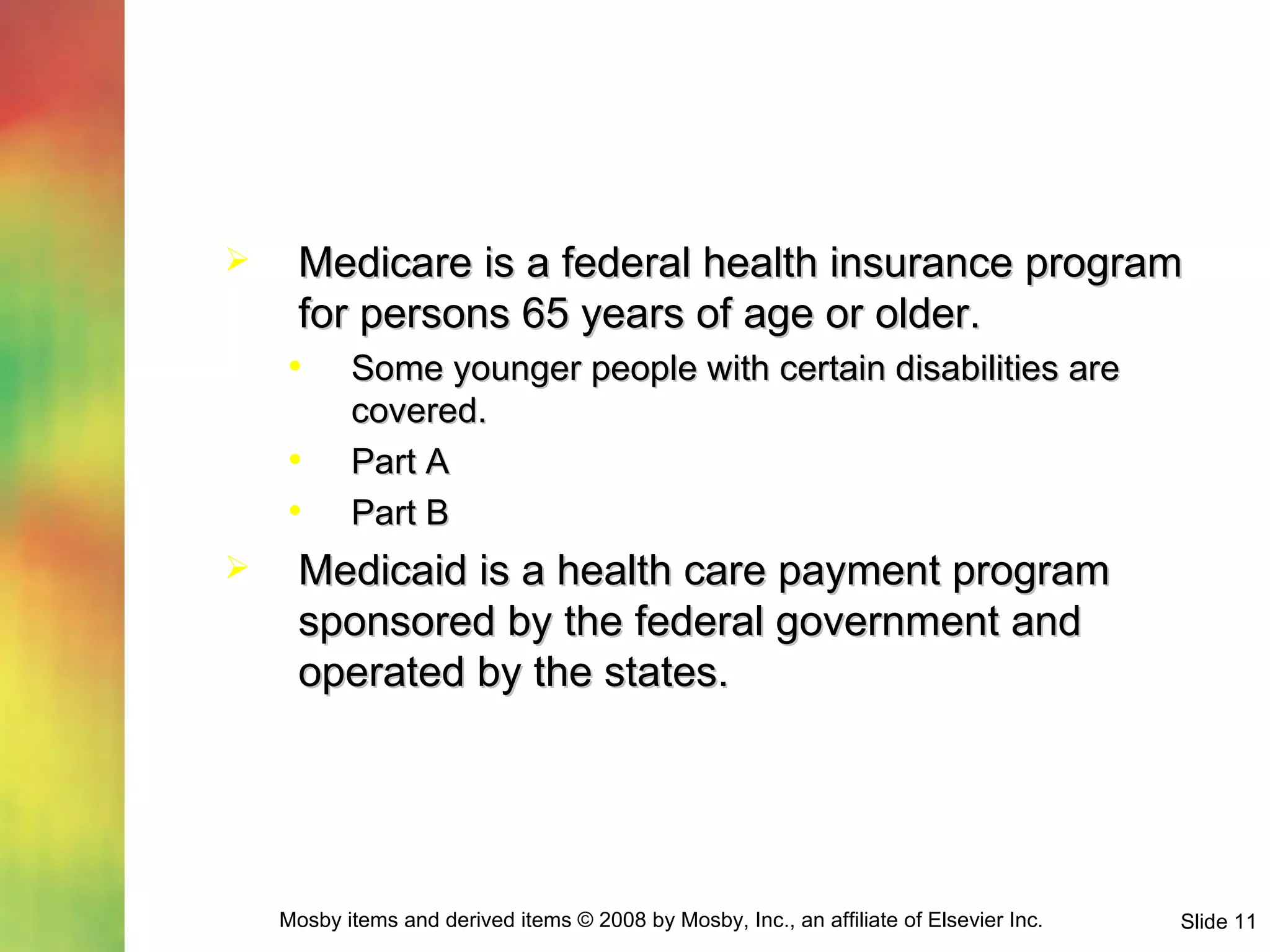 ➢ Medicare is a federal health insurance program for persons 65 years of age or older.

• Some younger people with certain disabilities are covered.

• Part A

• Part B

➢ Medicaid is a health care payment program sponsored by the federal government and operated by the states.

Mosby items and derived items © 2008 by Mosby, Inc., an affiliate of Elsevier Inc.

Slide 11